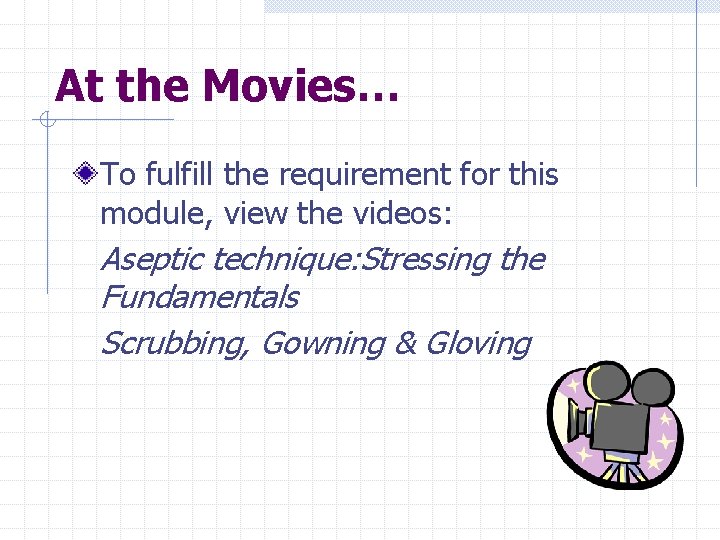 At the Movies…

To fulfill the requirement for this module, view the videos:

Aseptic technique:Stressing the Fundamentals

Scrubbing, Gowning & Gloving